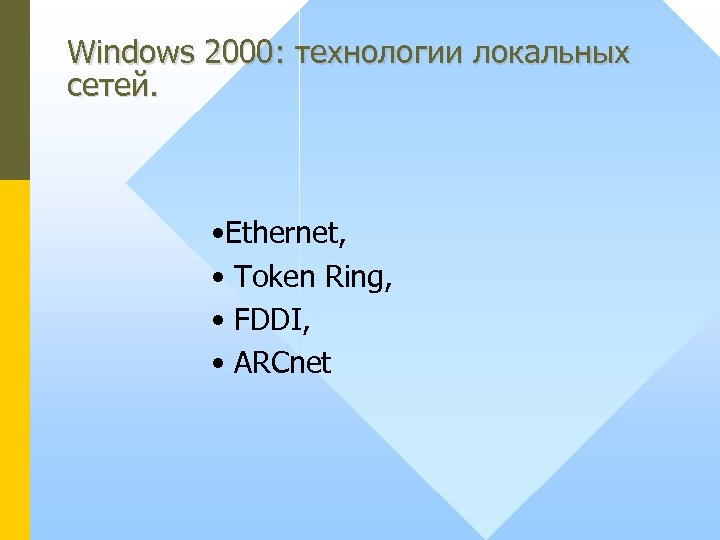 Windows 2000: технологии локальных сетей.

•Ethernet,
• Token Ring,
• FDDI,
• ARCnet